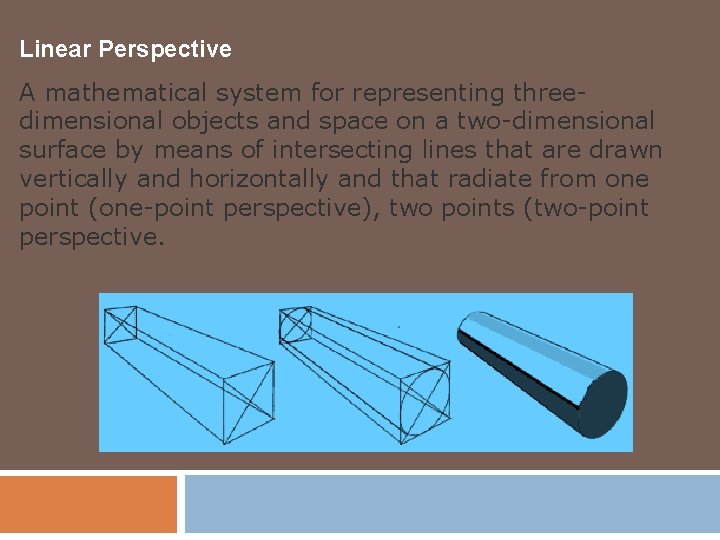 Linear Perspective

A mathematical system for representing three-dimensional objects and space on a two-dimensional surface by means of intersecting lines that are drawn vertically and horizontally and that radiate from one point (one-point perspective), two points (two-point perspective.